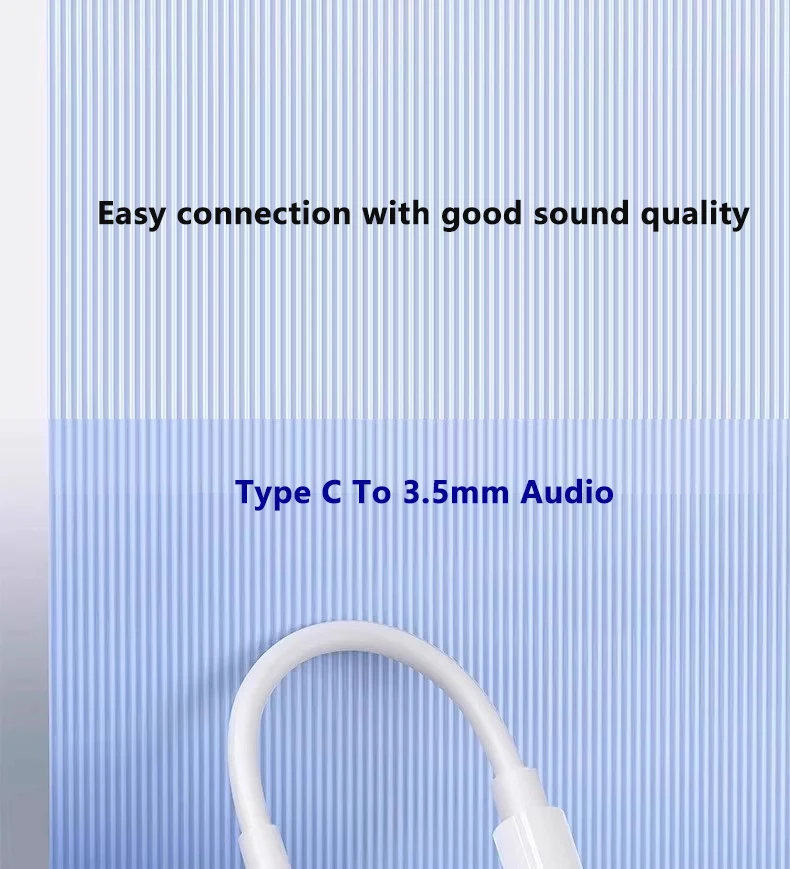 Easy connection with good sound quality

Type C To 3.5mm Audio